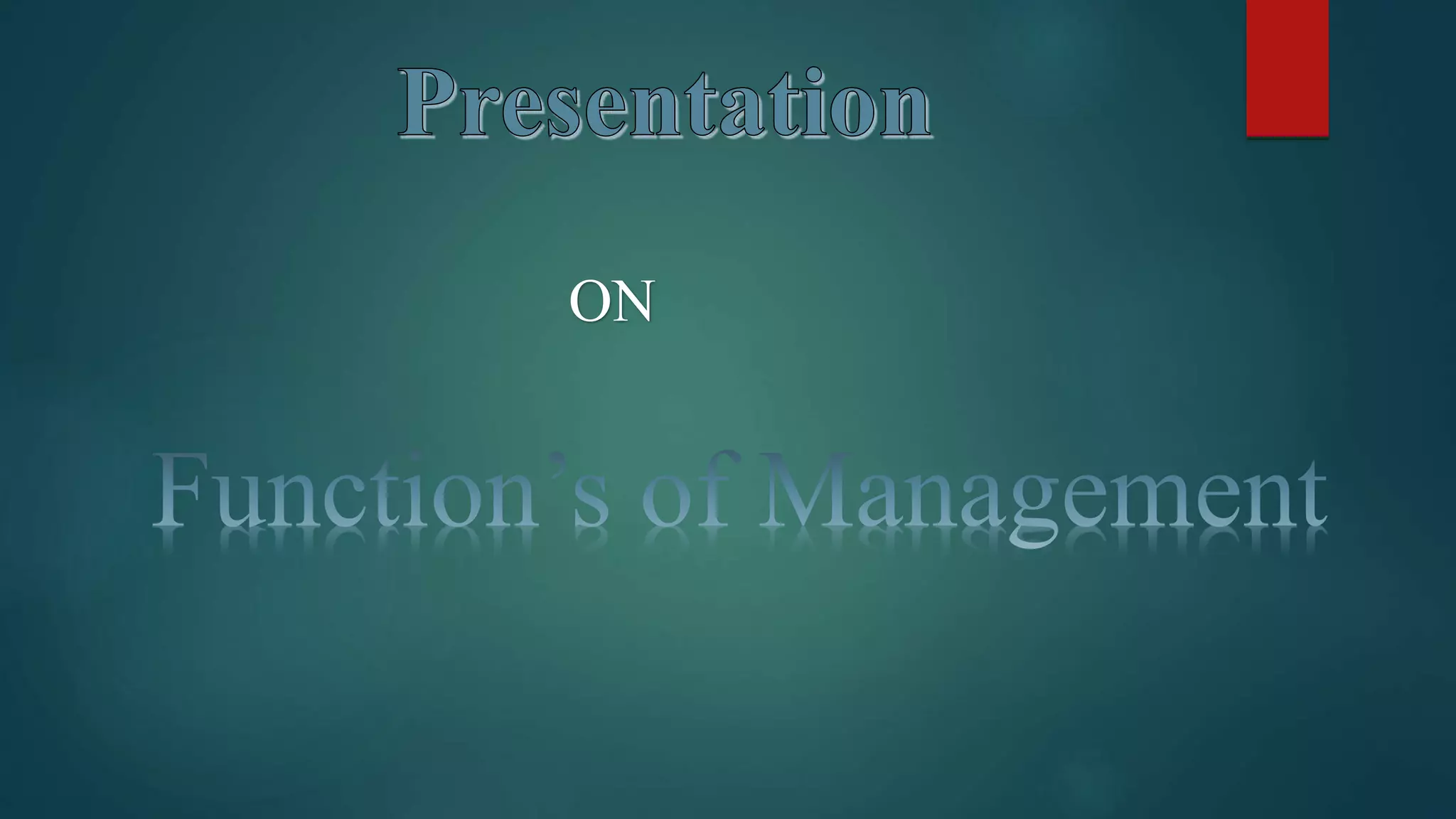 Presentation

ON

Function's of Management